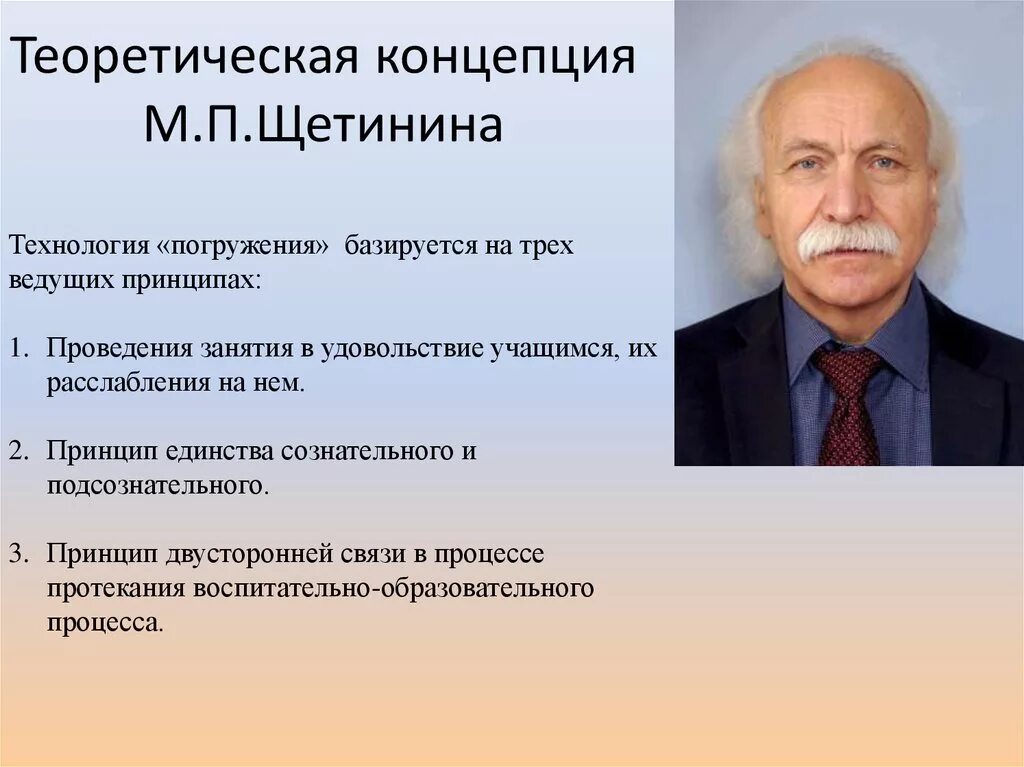 Теоретическая концепция М.П.Щетинина

Технология «погружения» базируется на трех ведущих принципах:

1. Проведения занятия в удовольствие учащимся, их расслабления на нем.

2. Принцип единства сознательного и подсознательного.

3. Принцип двусторонней связи в процессе протекания воспитательно-образовательного процесса.